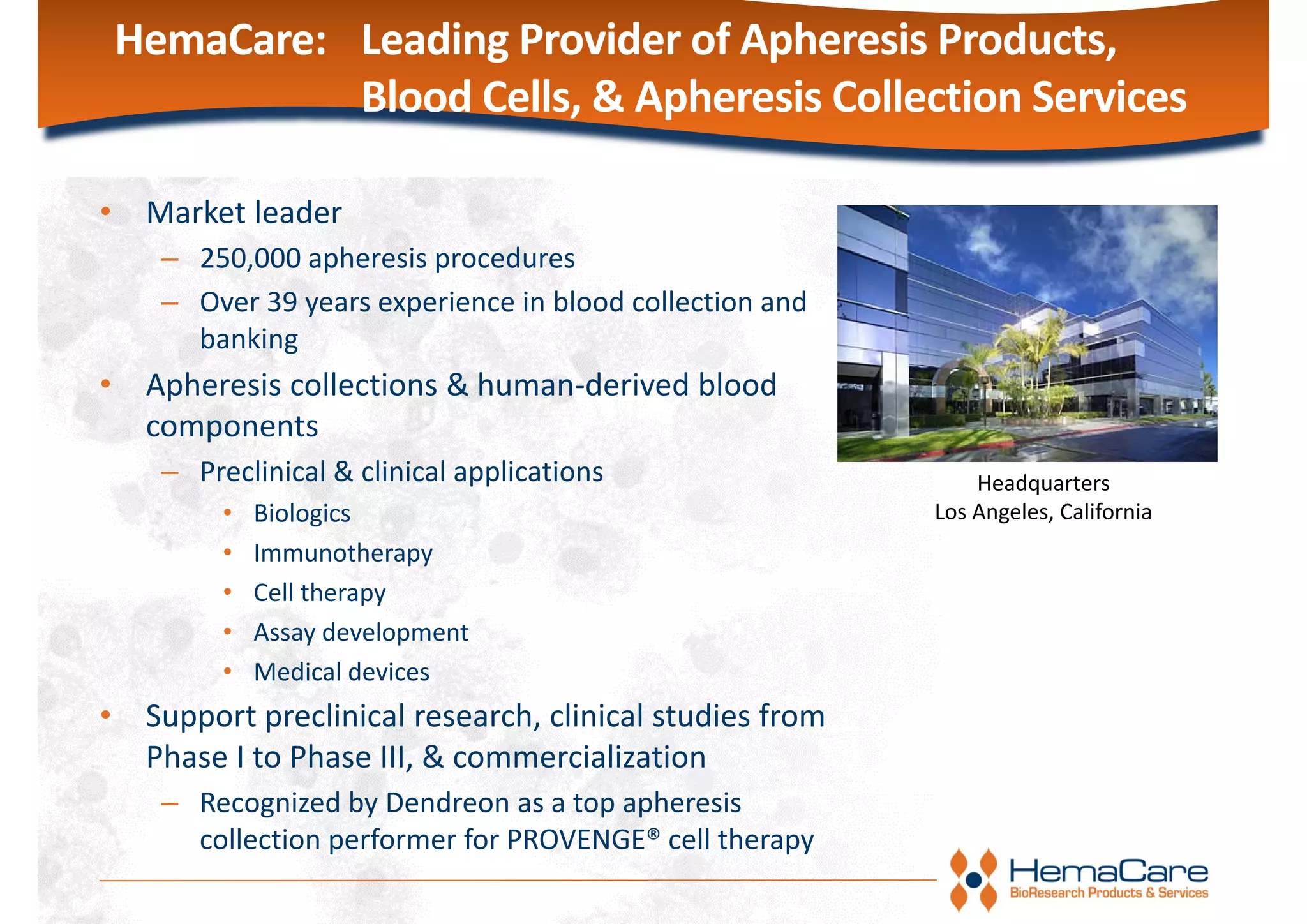 HemaCare: Leading Provider of Apheresis Products, Blood Cells, & Apheresis Collection Services

• Market leader
– 250,000 apheresis procedures
– Over 39 years experience in blood collection and banking
• Apheresis collections & human-derived blood components
– Preclinical & clinical applications
• Biologics
• Immunotherapy
• Cell therapy
• Assay development
• Medical devices
• Support preclinical research, clinical studies from Phase I to Phase III, & commercialization
– Recognized by Dendreon as a top apheresis collection performer for PROVENGE® cell therapy

Headquarters
Los Angeles, California

HemaCare
BioResearch Products & Services